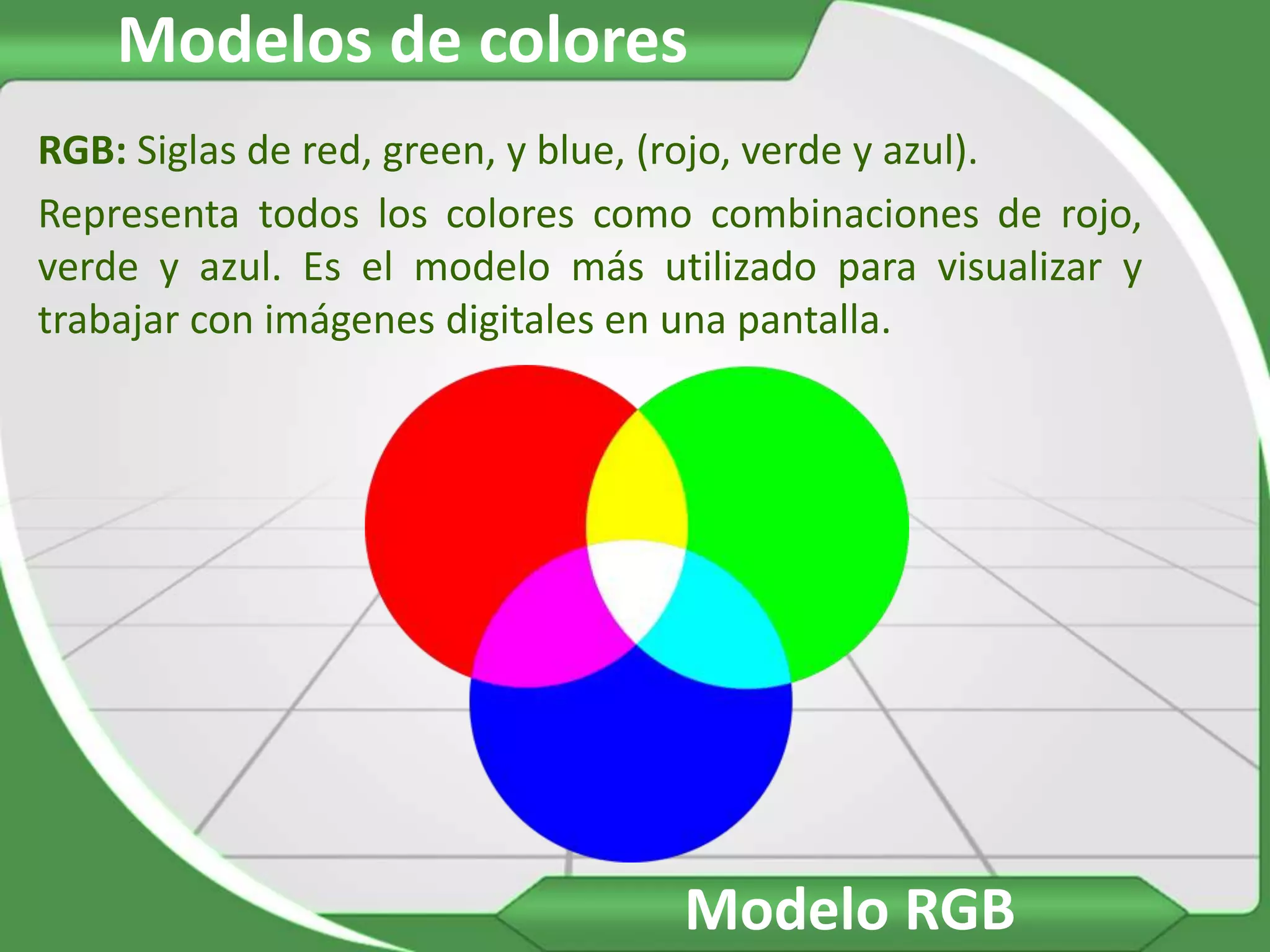 Modelos de colores

RGB: Siglas de red, green, y blue, (rojo, verde y azul).

Representa todos los colores como combinaciones de rojo, verde y azul. Es el modelo más utilizado para visualizar y trabajar con imágenes digitales en una pantalla.

Modelo RGB